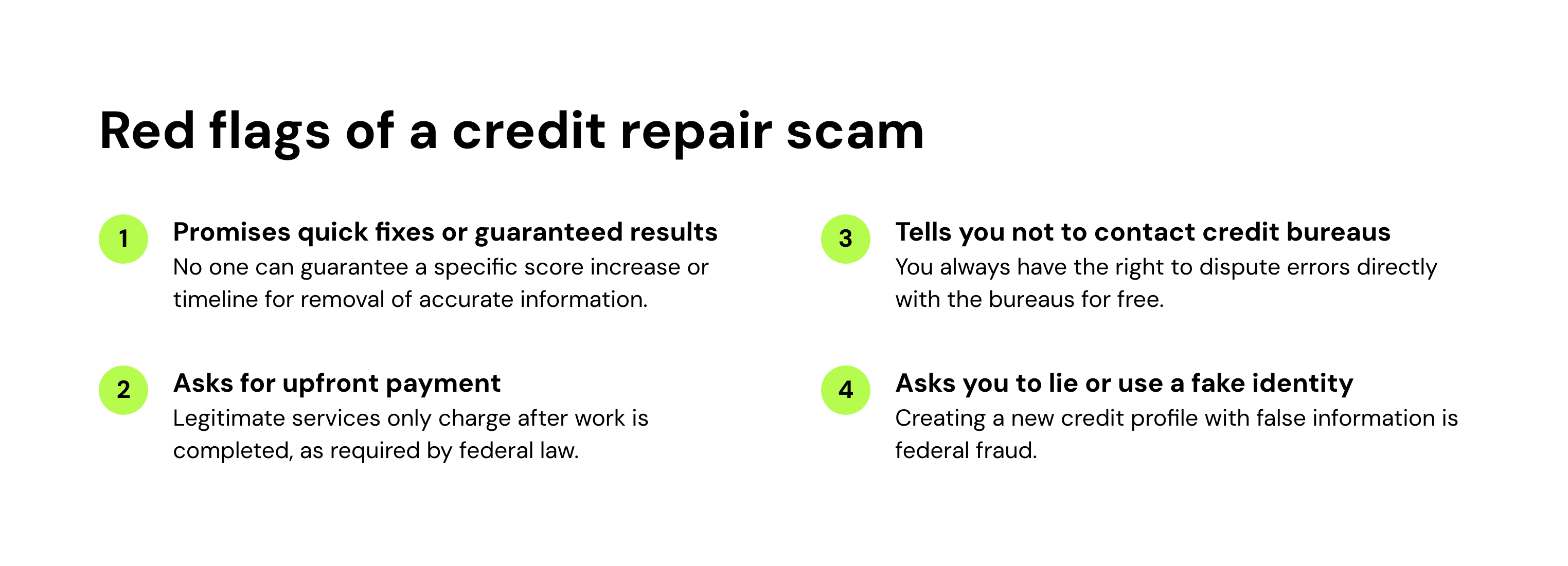 Red flags of a credit repair scam

1
Promises quick fixes or guaranteed results
No one can guarantee a specific score increase or timeline for removal of accurate information.

2
Asks for upfront payment
Legitimate services only charge after work is completed, as required by federal law.

3
Tells you not to contact credit bureaus
You always have the right to dispute errors directly with the bureaus for free.

4
Asks you to lie or use a fake identity
Creating a new credit profile with false information is federal fraud.